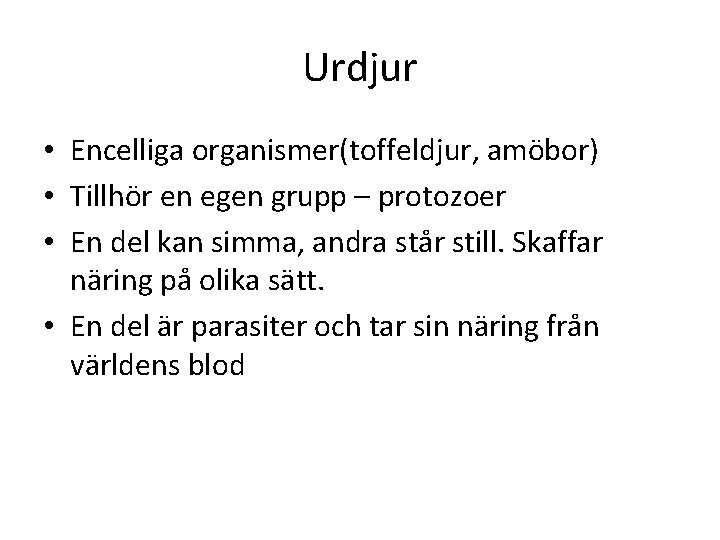 Urdjur

• Encelliga organismer(toffeldjur, amöbor)
• Tillhör en egen grupp – protozoer
• En del kan simma, andra står still. Skaffar näring på olika sätt.
• En del är parasiter och tar sin näring från världens blod